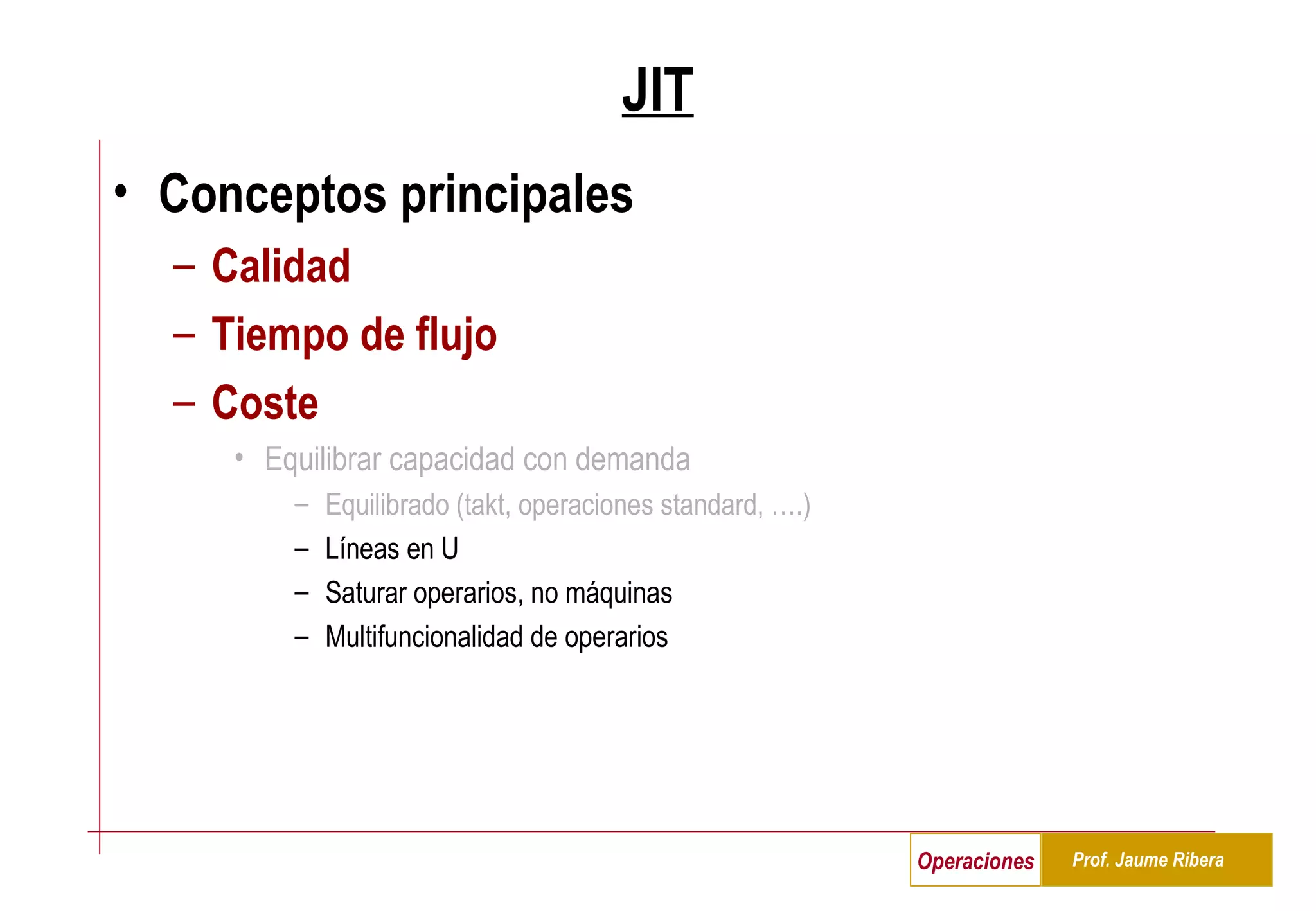 JIT

• Conceptos principales
– Calidad
– Tiempo de flujo
– Coste
• Equilibrar capacidad con demanda
– Equilibrado (takt, operaciones standard, ….)
– Líneas en U
– Saturar operarios, no máquinas
– Multifuncionalidad de operarios

Operaciones Prof. Jaume Ribera